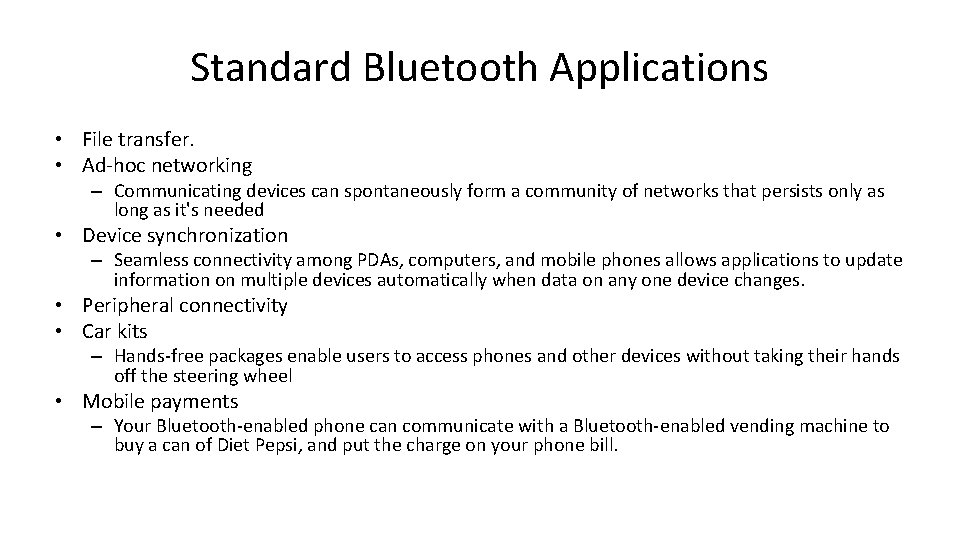 Standard Bluetooth Applications

• File transfer.
• Ad-hoc networking
– Communicating devices can spontaneously form a community of networks that persists only as long as it's needed
• Device synchronization
– Seamless connectivity among PDAs, computers, and mobile phones allows applications to update information on multiple devices automatically when data on any one device changes.
• Peripheral connectivity
• Car kits
– Hands-free packages enable users to access phones and other devices without taking their hands off the steering wheel
• Mobile payments
– Your Bluetooth-enabled phone can communicate with a Bluetooth-enabled vending machine to buy a can of Diet Pepsi, and put the charge on your phone bill.